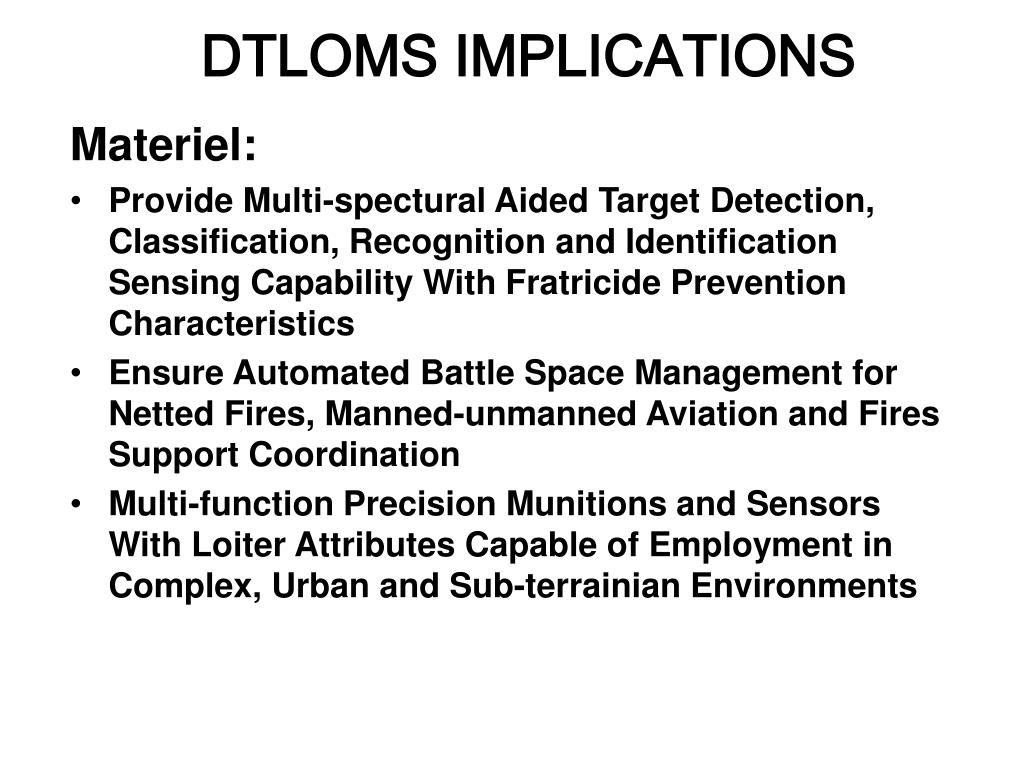 DTLOMS IMPLICATIONS

Materiel:

• Provide Multi-spectural Aided Target Detection, Classification, Recognition and Identification Sensing Capability With Fratricide Prevention Characteristics

• Ensure Automated Battle Space Management for Netted Fires, Manned-unmanned Aviation and Fires Support Coordination

• Multi-function Precision Munitions and Sensors With Loiter Attributes Capable of Employment in Complex, Urban and Sub-terrainian Environments